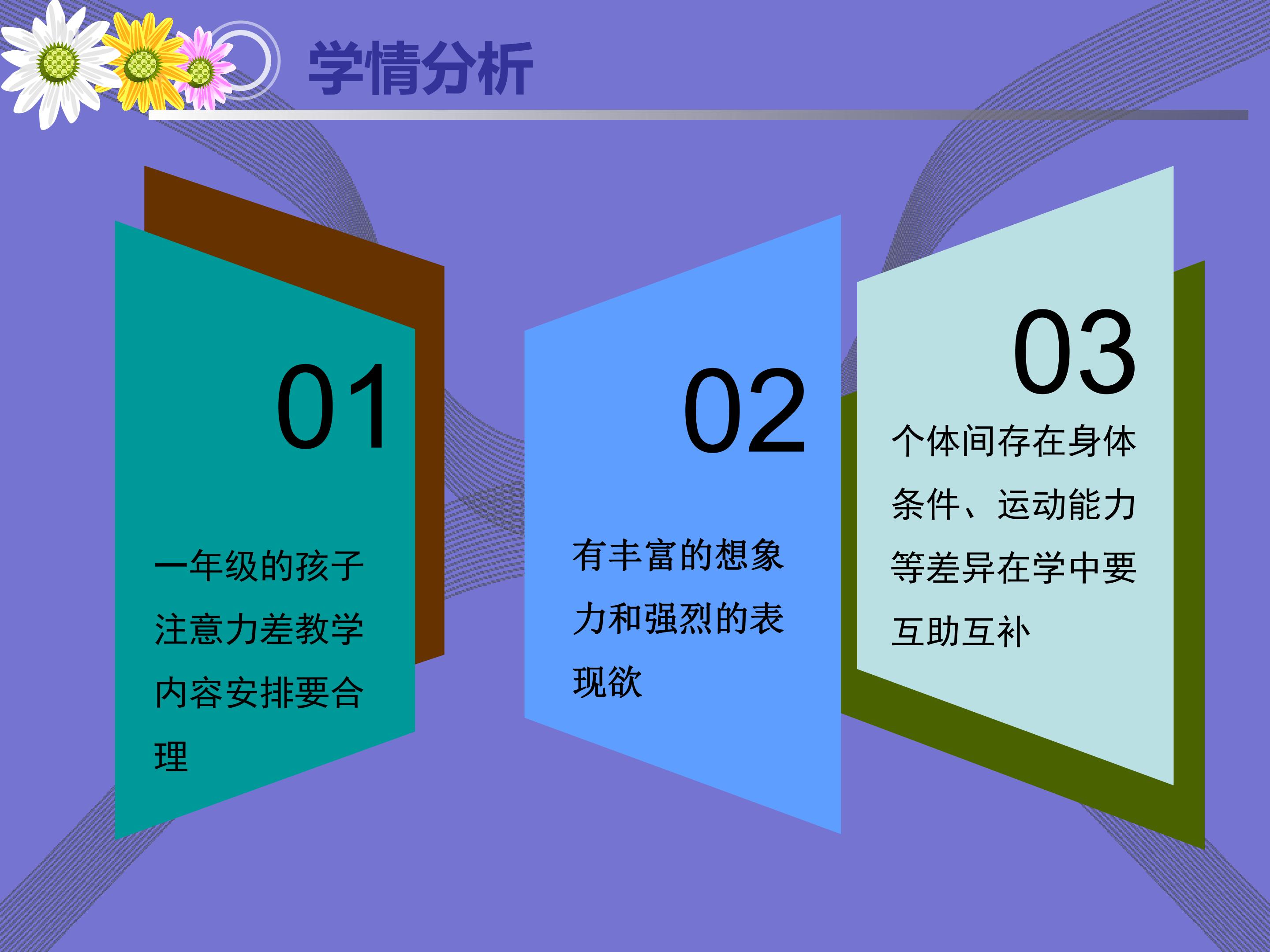 学情分析

01

一年级的孩子注意力差教学内容安排要合理

02

有丰富的想象力和强烈的表现欲

03

个体间存在身体条件、运动能力等差异在学中要互助互补